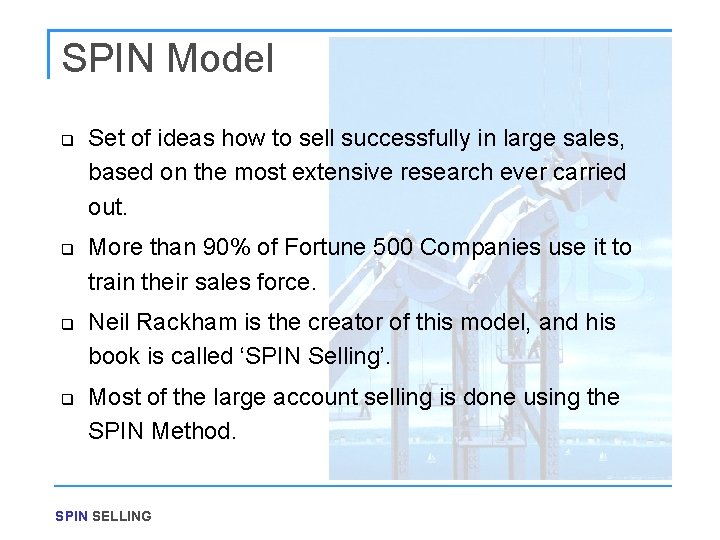 SPIN Model

❑ Set of ideas how to sell successfully in large sales, based on the most extensive research ever carried out.

❑ More than 90% of Fortune 500 Companies use it to train their sales force.

❑ Neil Rackham is the creator of this model, and his book is called ‘SPIN Selling’.

❑ Most of the large account selling is done using the SPIN Method.

SPIN SELLING